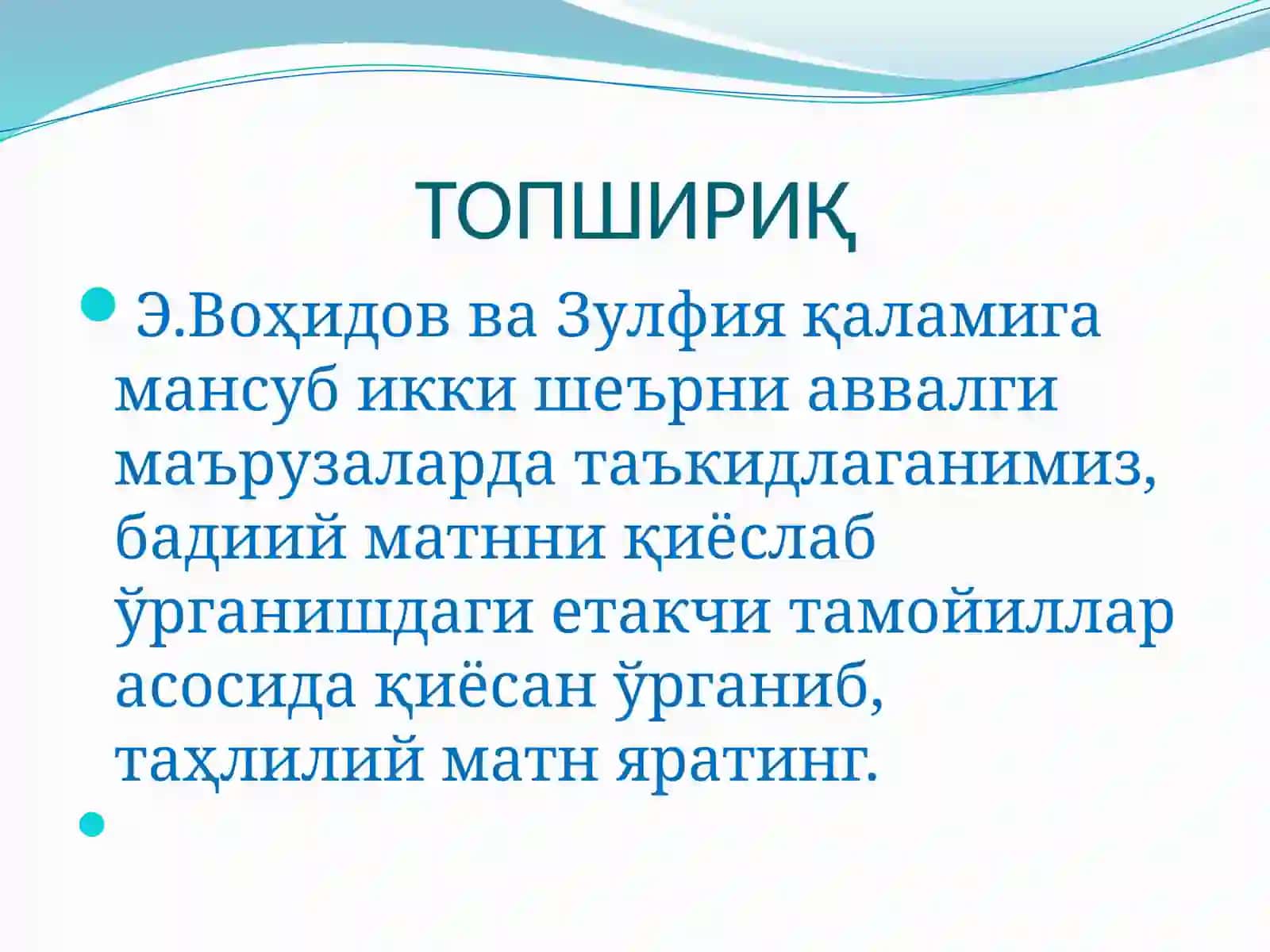 ТОПШИРИҚ

Э.Воҳидов ва Зулфия қаламига мансуб икки шеърни аввалги маърузаларда таъкидлаганимиз, бадиий матнни қиёслаб ўрганишдаги етакчи тамойиллар асосида қиёсан ўрганиб, таҳлилий матн яратинг.